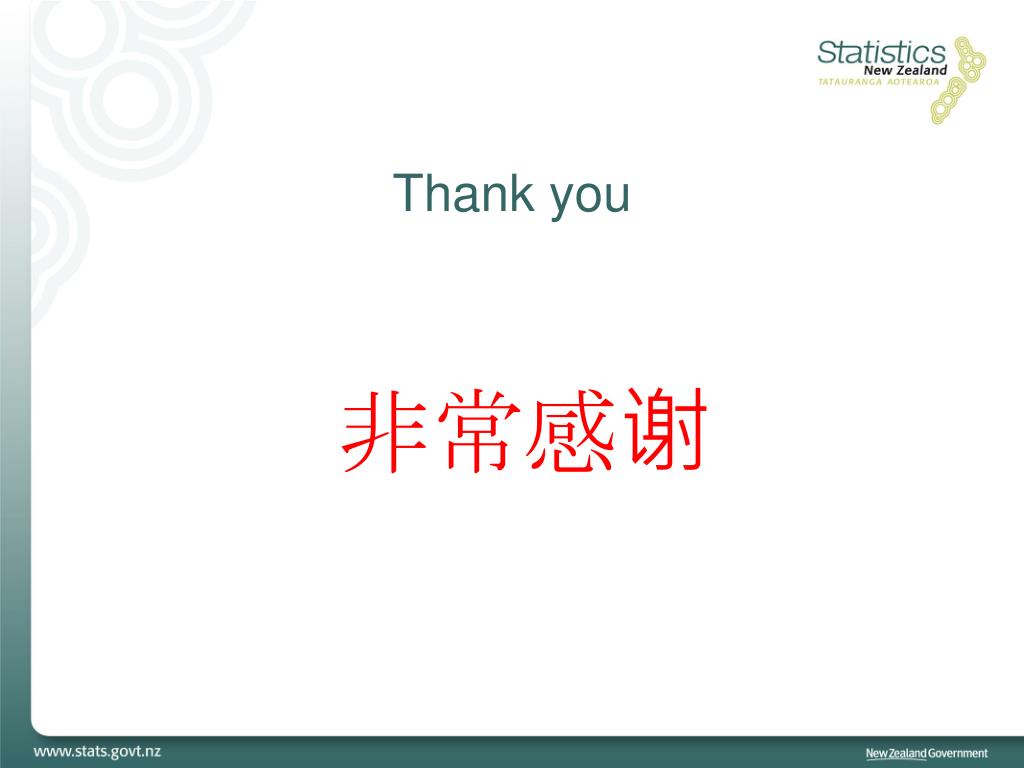 Statistics
New Zealand
TATAURANGA AOTEAROA

Thank you

非常感谢

www.stats.govt.nz

New Zealand Government